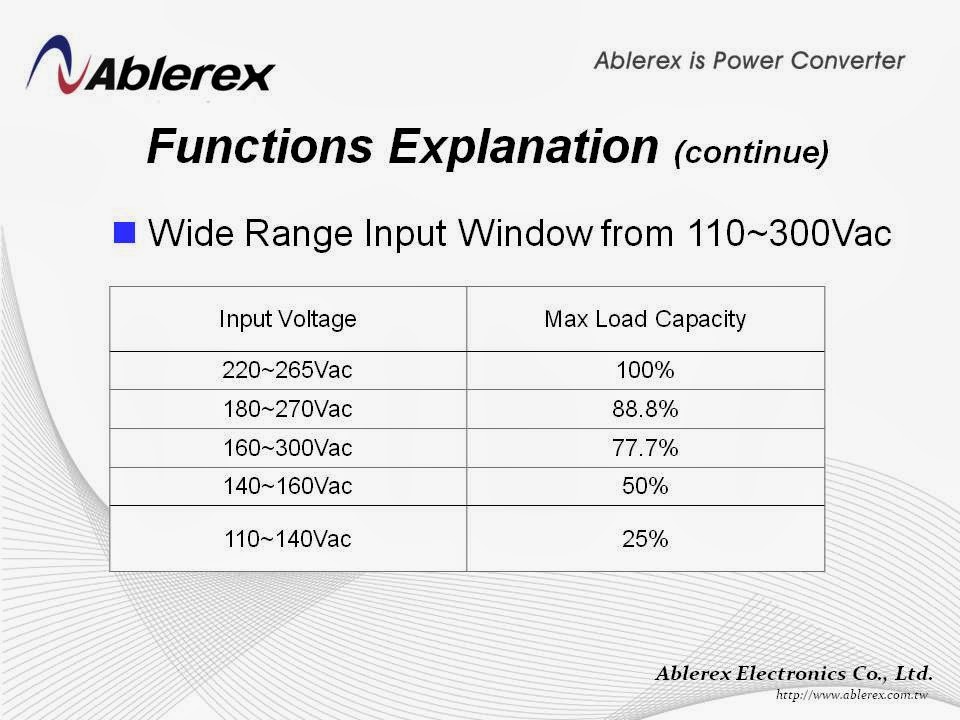 Ablerex

Ablerex is Power Converter

Functions Explanation (continue)

Wide Range Input Window from 110~300Vac

| Input Voltage | Max Load Capacity |
|---|---|
| 220~265Vac | 100% |
| 180~270Vac | 88.8% |
| 160~300Vac | 77.7% |
| 140~160Vac | 50% |
| 110~140Vac | 25% |

Ablerex Electronics Co., Ltd.
http://www.ablerex.com.tw